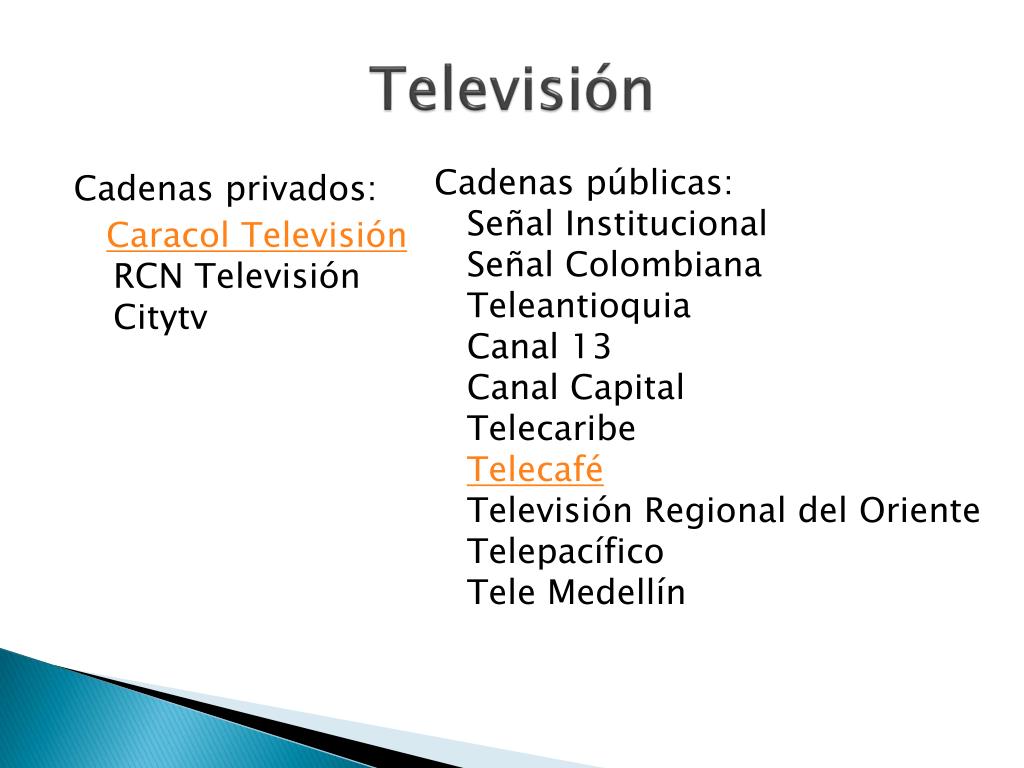 Televisión

Cadenas privados:
Caracol Televisión
RCN Televisión
Citytv

Cadenas públicas:
Señal Institucional
Señal Colombiana
Teleantioquia
Canal 13
Canal Capital
Telecaribe
Telecafé
Televisión Regional del Oriente
Telepacífico
Tele Medellín